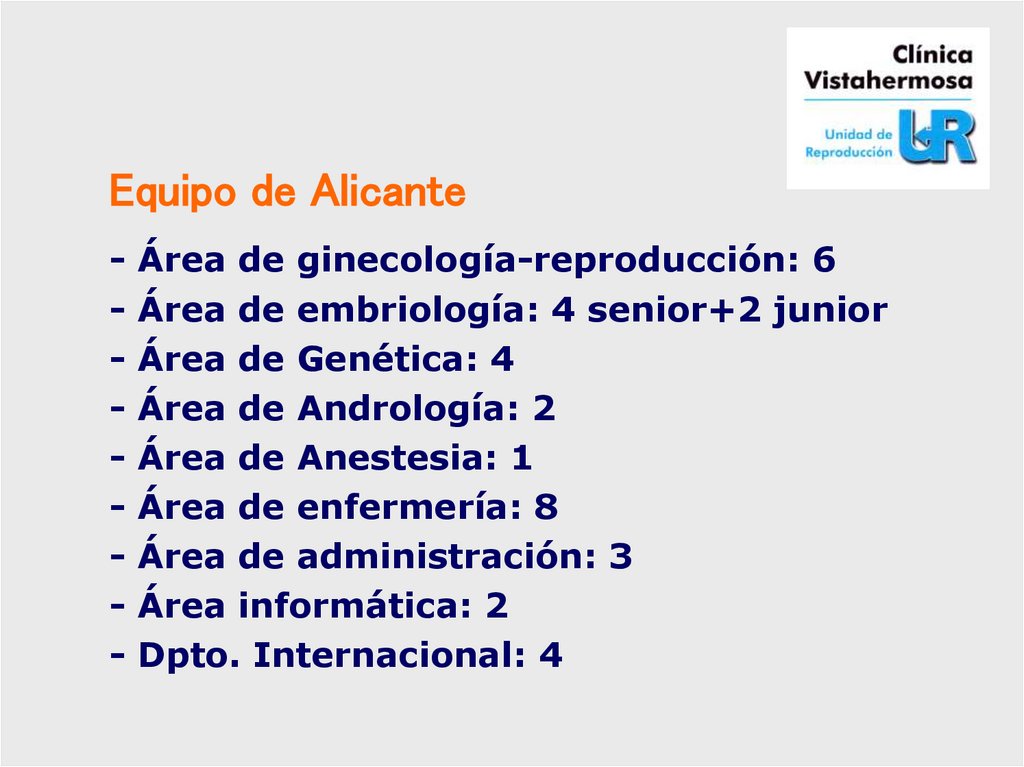 Clínica
Vistahermosa
Unidad de
Reproducción
UR

Equipo de Alicante

- Área de ginecología-reproducción: 6
- Área de embriología: 4 senior+2 junior
- Área de Genética: 4
- Área de Andrología: 2
- Área de Anestesia: 1
- Área de enfermería: 8
- Área de administración: 3
- Área informática: 2
- Dpto. Internacional: 4